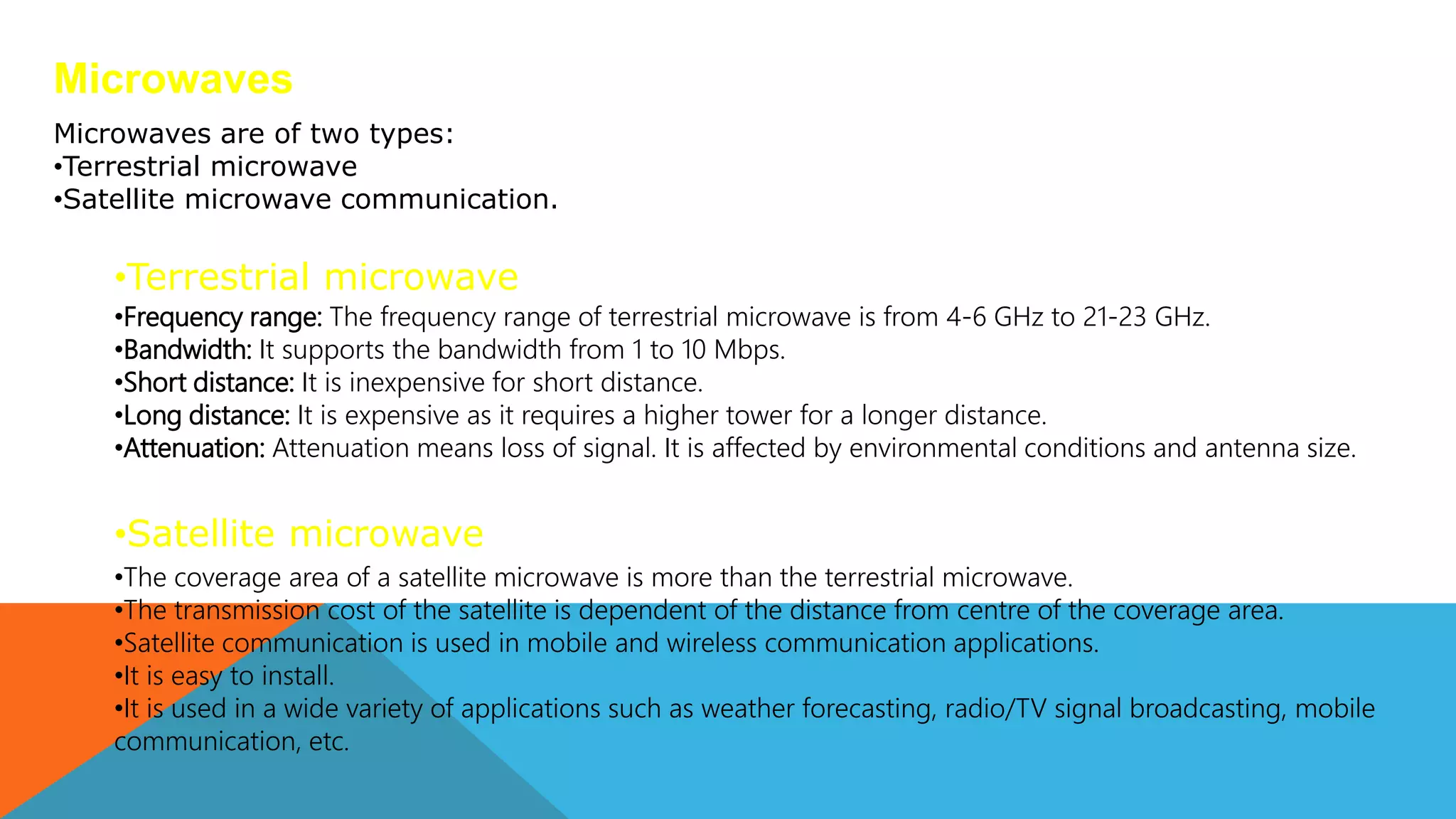 Microwaves

Microwaves are of two types:
•Terrestrial microwave
•Satellite microwave communication.

•Terrestrial microwave

•Frequency range: The frequency range of terrestrial microwave is from 4-6 GHz to 21-23 GHz.
•Bandwidth: It supports the bandwidth from 1 to 10 Mbps.
•Short distance: It is inexpensive for short distance.
•Long distance: It is expensive as it requires a higher tower for a longer distance.
•Attenuation: Attenuation means loss of signal. It is affected by environmental conditions and antenna size.

•Satellite microwave

•The coverage area of a satellite microwave is more than the terrestrial microwave.
•The transmission cost of the satellite is dependent of the distance from centre of the coverage area.
•Satellite communication is used in mobile and wireless communication applications.
•It is easy to install.
•It is used in a wide variety of applications such as weather forecasting, radio/TV signal broadcasting, mobile communication, etc.